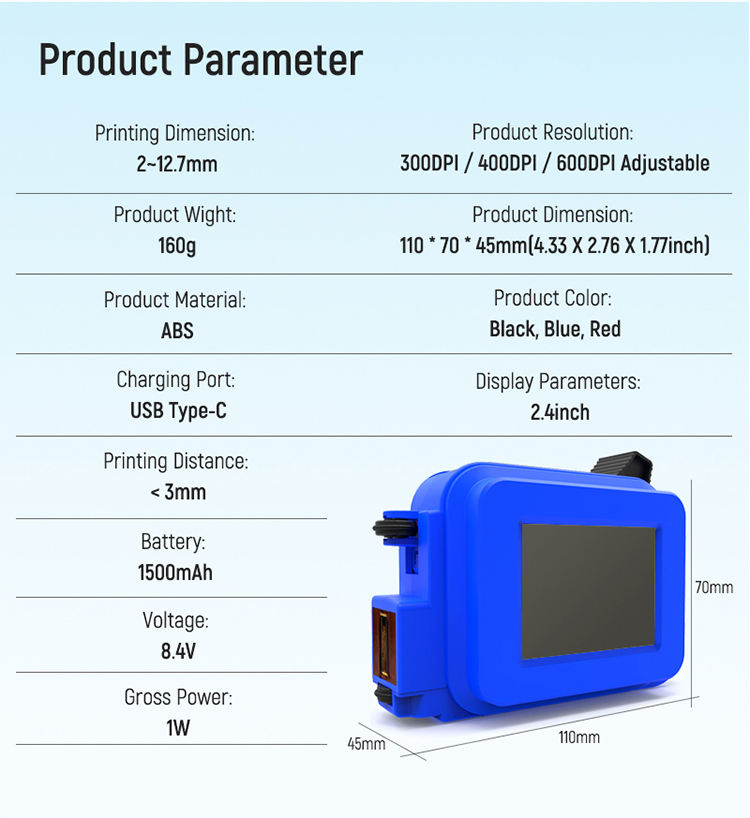 Product Parameter

Printing Dimension:
2~12.7mm

Product Resolution:
300DPI / 400DPI / 600DPI Adjustable

Product Wight:
160g

Product Dimension:
110 * 70 * 45mm(4.33 X 2.76 X 1.77inch)

Product Material:
ABS

Product Color:
Black, Blue, Red

Charging Port:
USB Type-C

Display Parameters:
2.4inch

Printing Distance:
< 3mm

Battery:
1500mAh

Voltage:
8.4V

Gross Power:
1W

70mm

45mm

110mm